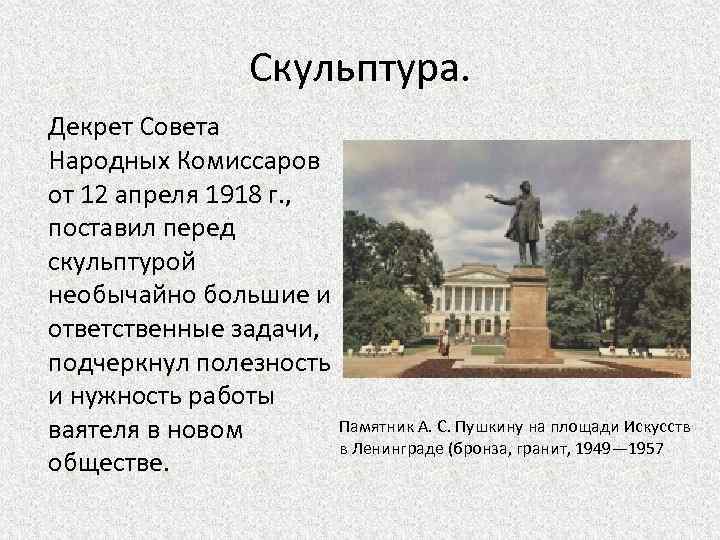 Скульптура.

Декрет Совета Народных Комиссаров от 12 апреля 1918 г., поставил перед скульптурой необычайно большие и ответственные задачи, подчеркнул полезность и нужность работы ваятеля в новом обществе.

Памятник А. С. Пушкину на площади Искусств в Ленинграде (бронза, гранит, 1949—1957